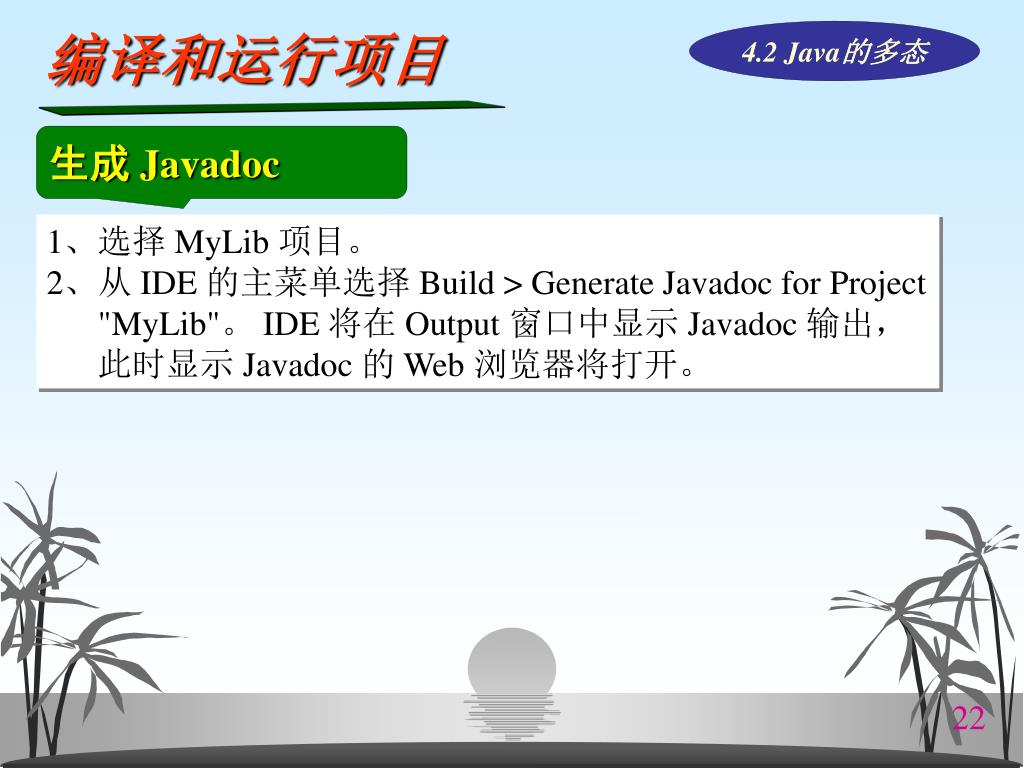 编译和运行项目

4.2 Java的多态

生成 Javadoc

1、选择 MyLib 项目。
2、从 IDE 的主菜单选择 Build > Generate Javadoc for Project "MyLib"。 IDE 将在 Output 窗口中显示 Javadoc 输出，此时显示 Javadoc 的 Web 浏览器将打开。

22